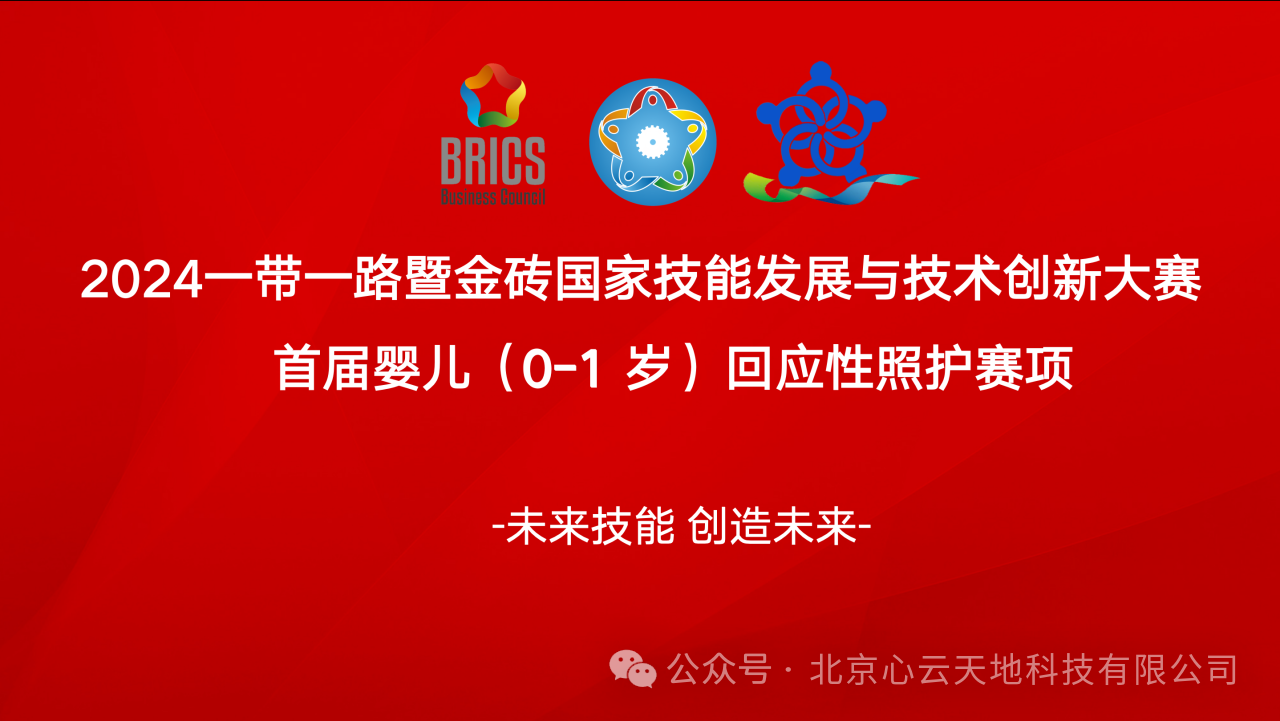 BRICS
Business Council

2024一带一路暨金砖国家技能发展与技术创新大赛

首届婴儿（0-1 岁）回应性照护赛项

-未来技能 创造未来-

公众号 · 北京心云天地科技有限公司